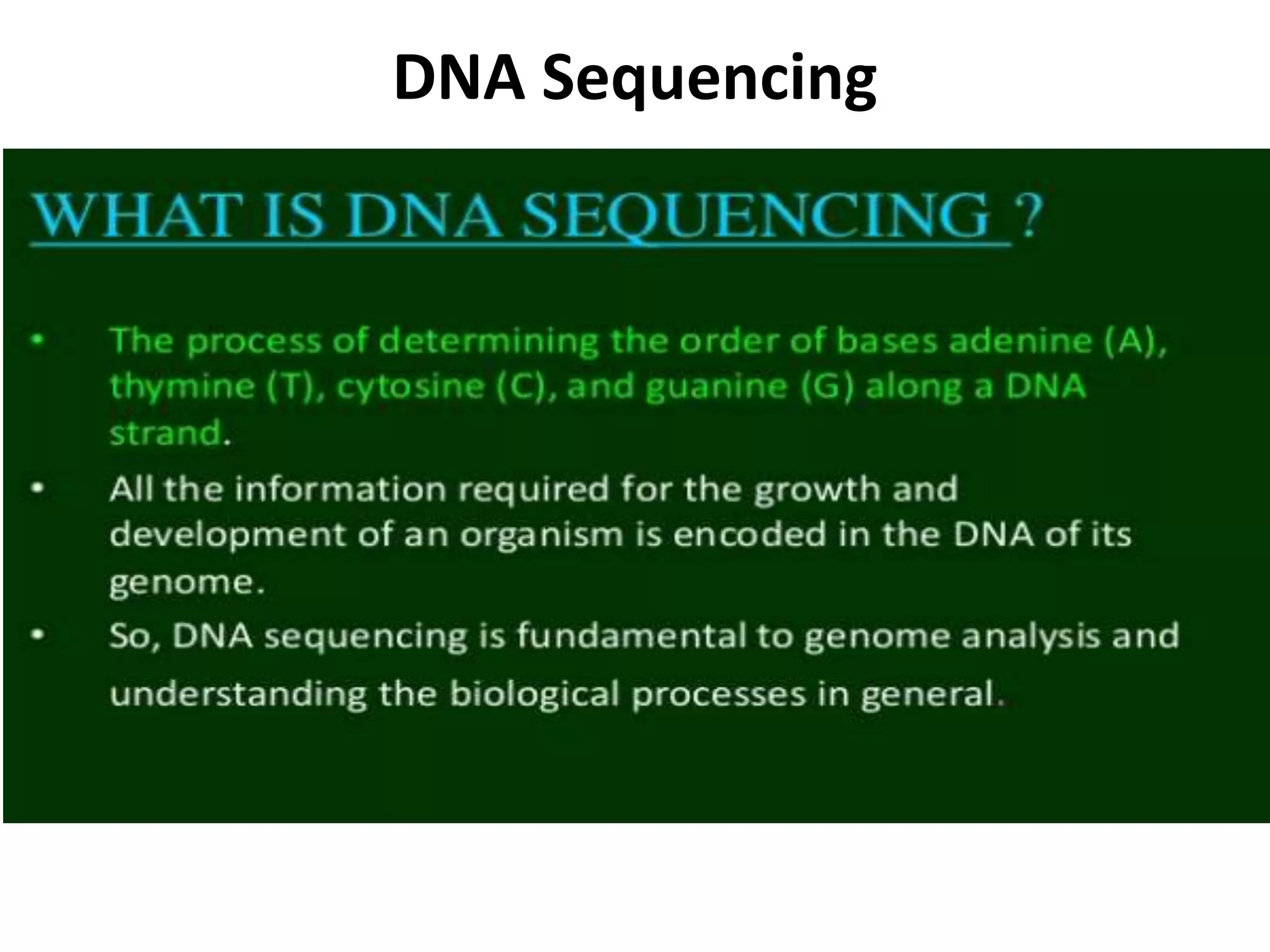 DNA Sequencing

WHAT IS DNA SEQUENCING ?

• The process of determining the order of bases adenine (A), thymine (T), cytosine (C), and guanine (G) along a DNA strand.

• All the information required for the growth and development of an organism is encoded in the DNA of its genome.

• So, DNA sequencing is fundamental to genome analysis and understanding the biological processes in general.